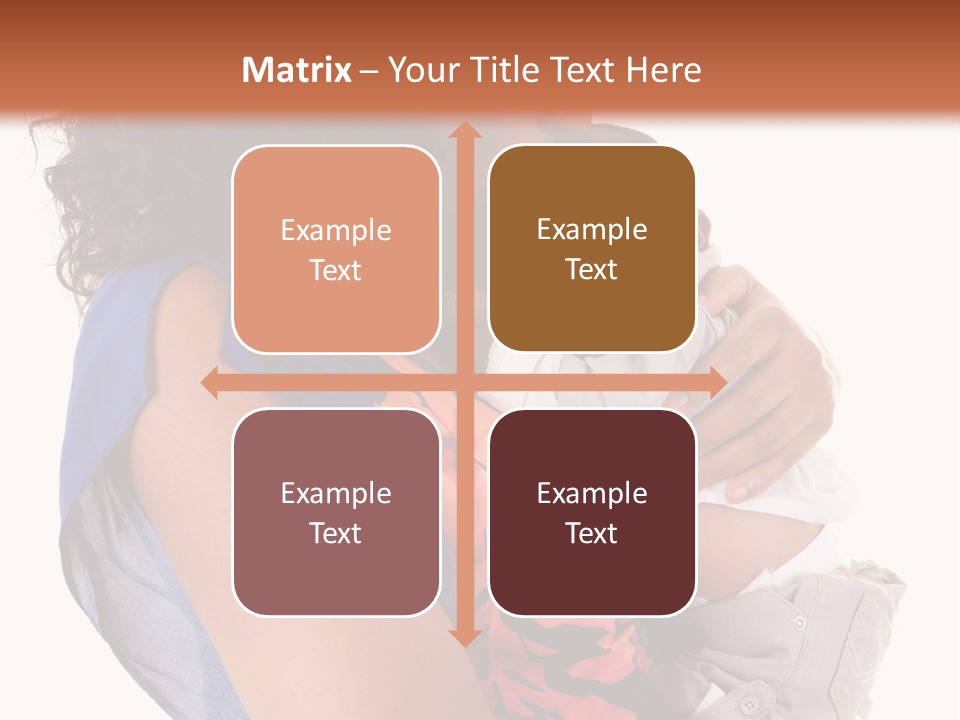 Matrix – Your Title Text Here

Example Text

Example Text

Example Text

Example Text